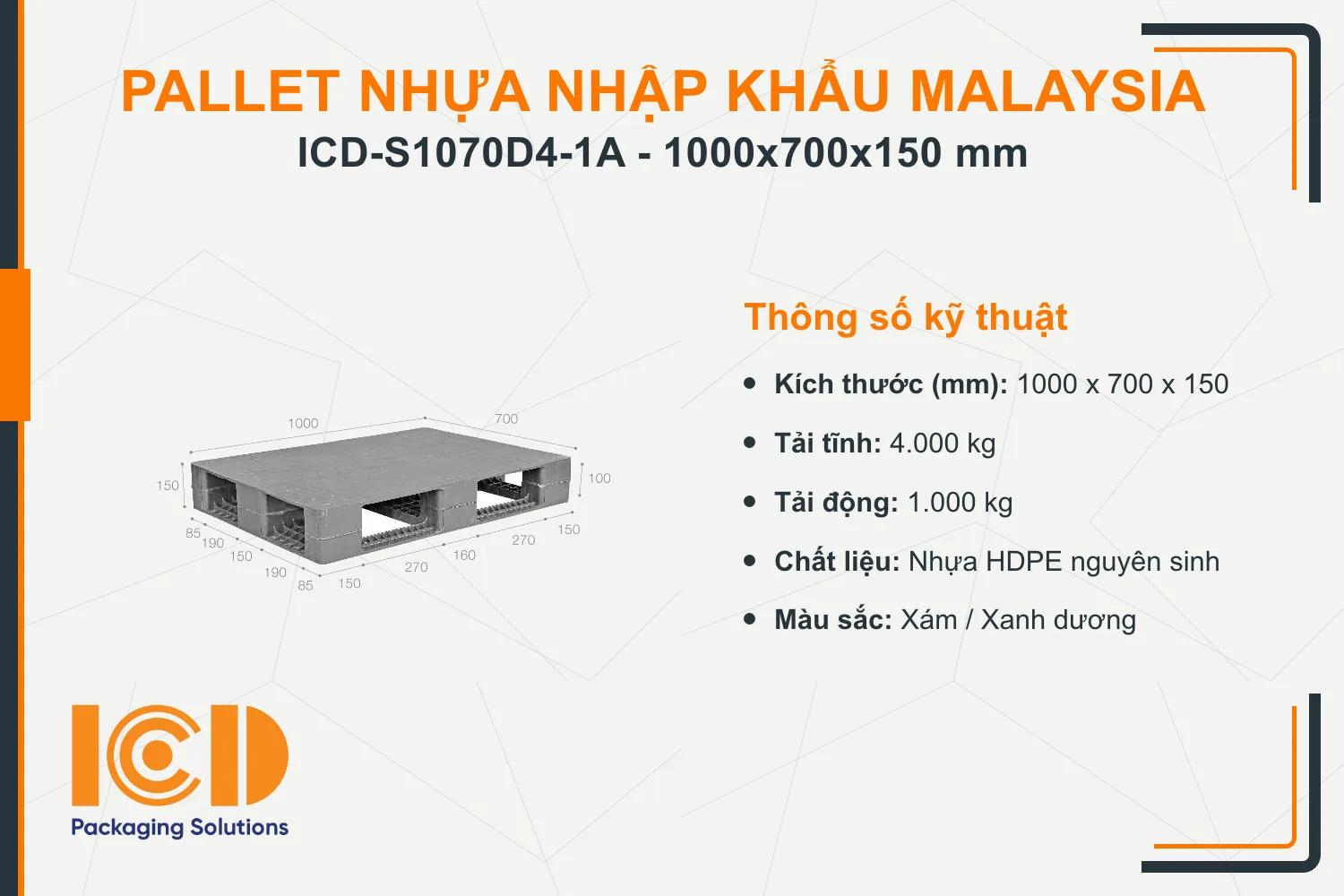 PALLET NHỰA NHẬP KHẨU MALAYSIA
ICD-S1070D4-1A - 1000x700x150 mm

1000
700
150
100
85
190
150
190
85
150
270
160
270
150

Thông số kỹ thuật

- Kích thước (mm): 1000 x 700 x 150
- Tải tĩnh: 4.000 kg
- Tải động: 1.000 kg
- Chất liệu: Nhựa HDPE nguyên sinh
- Màu sắc: Xám / Xanh dương

ICD
Packaging Solutions